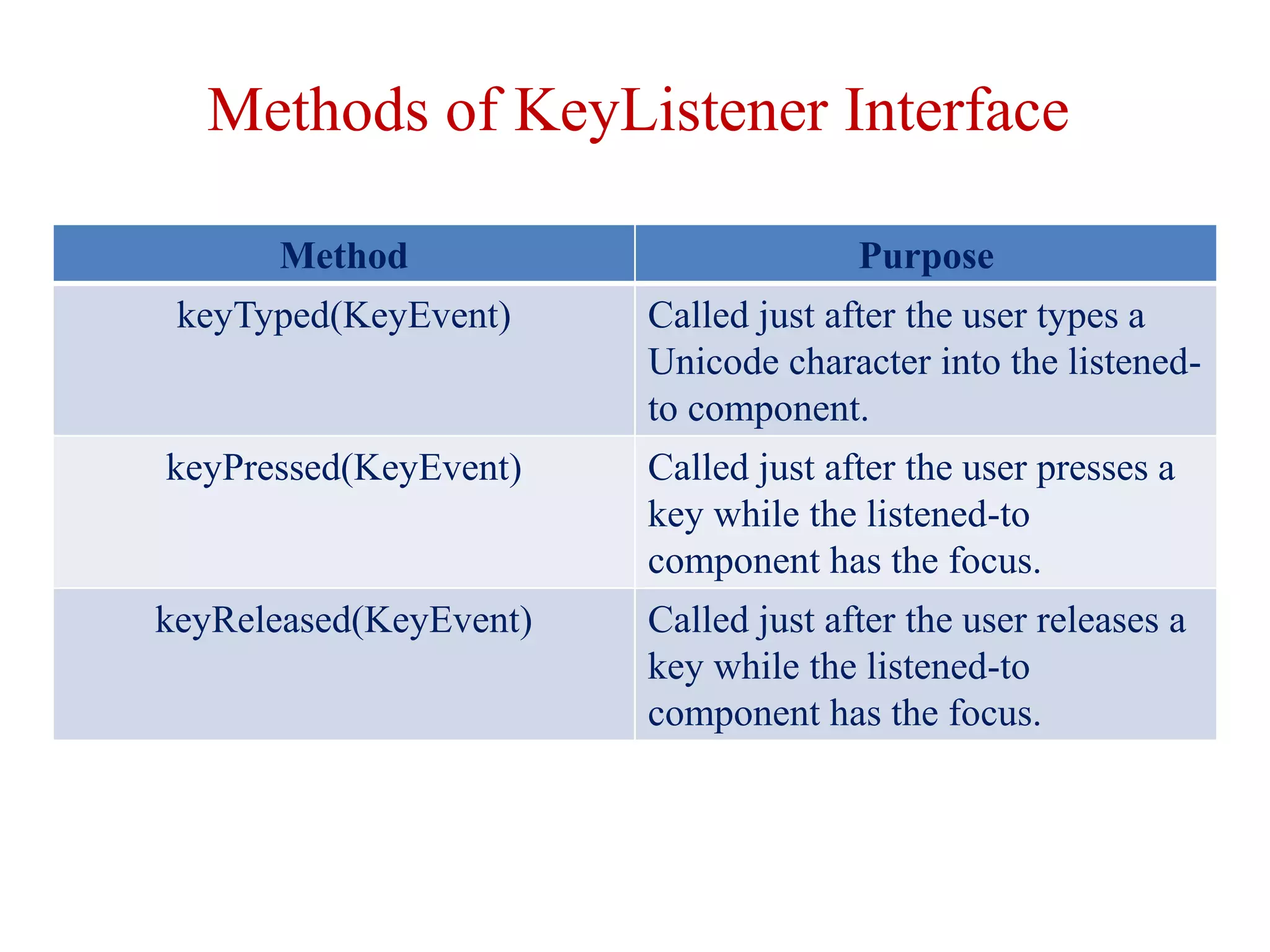 Methods of KeyListener Interface

| Method | Purpose |
|---|---|
| keyTyped(KeyEvent) | Called just after the user types a Unicode character into the listened-to component. |
| keyPressed(KeyEvent) | Called just after the user presses a key while the listened-to component has the focus. |
| keyReleased(KeyEvent) | Called just after the user releases a key while the listened-to component has the focus. |